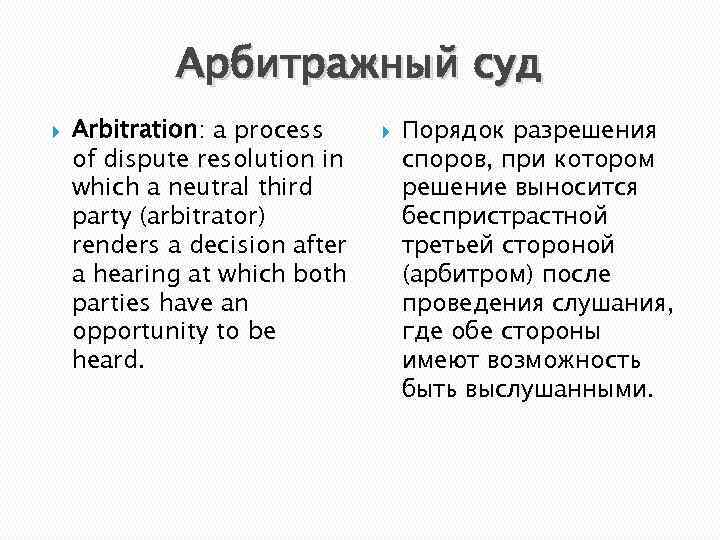 Арбитражный суд

Arbitration: a process of dispute resolution in which a neutral third party (arbitrator) renders a decision after a hearing at which both parties have an opportunity to be heard.

Порядок разрешения споров, при котором решение выносится беспристрастной третьей стороной (арбитром) после проведения слушания, где обе стороны имеют возможность быть выслушанными.